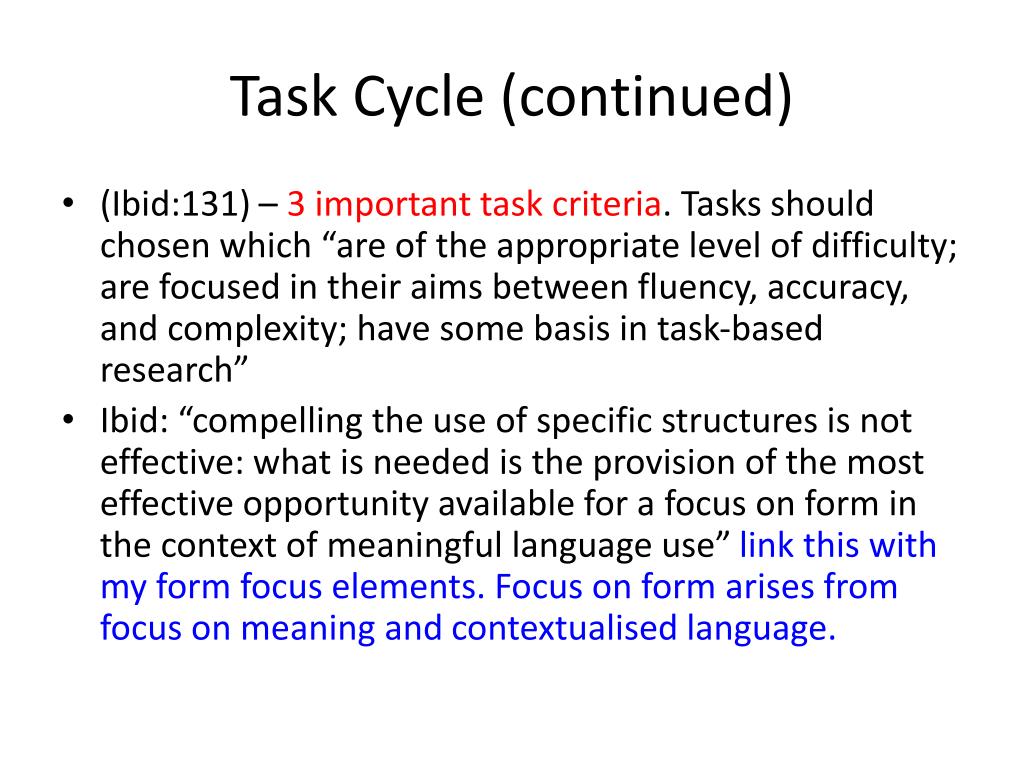 Task Cycle (continued)

• (Ibid:131) – 3 important task criteria. Tasks should chosen which “are of the appropriate level of difficulty; are focused in their aims between fluency, accuracy, and complexity; have some basis in task-based research”

• Ibid: “compelling the use of specific structures is not effective: what is needed is the provision of the most effective opportunity available for a focus on form in the context of meaningful language use” link this with my form focus elements. Focus on form arises from focus on meaning and contextualised language.